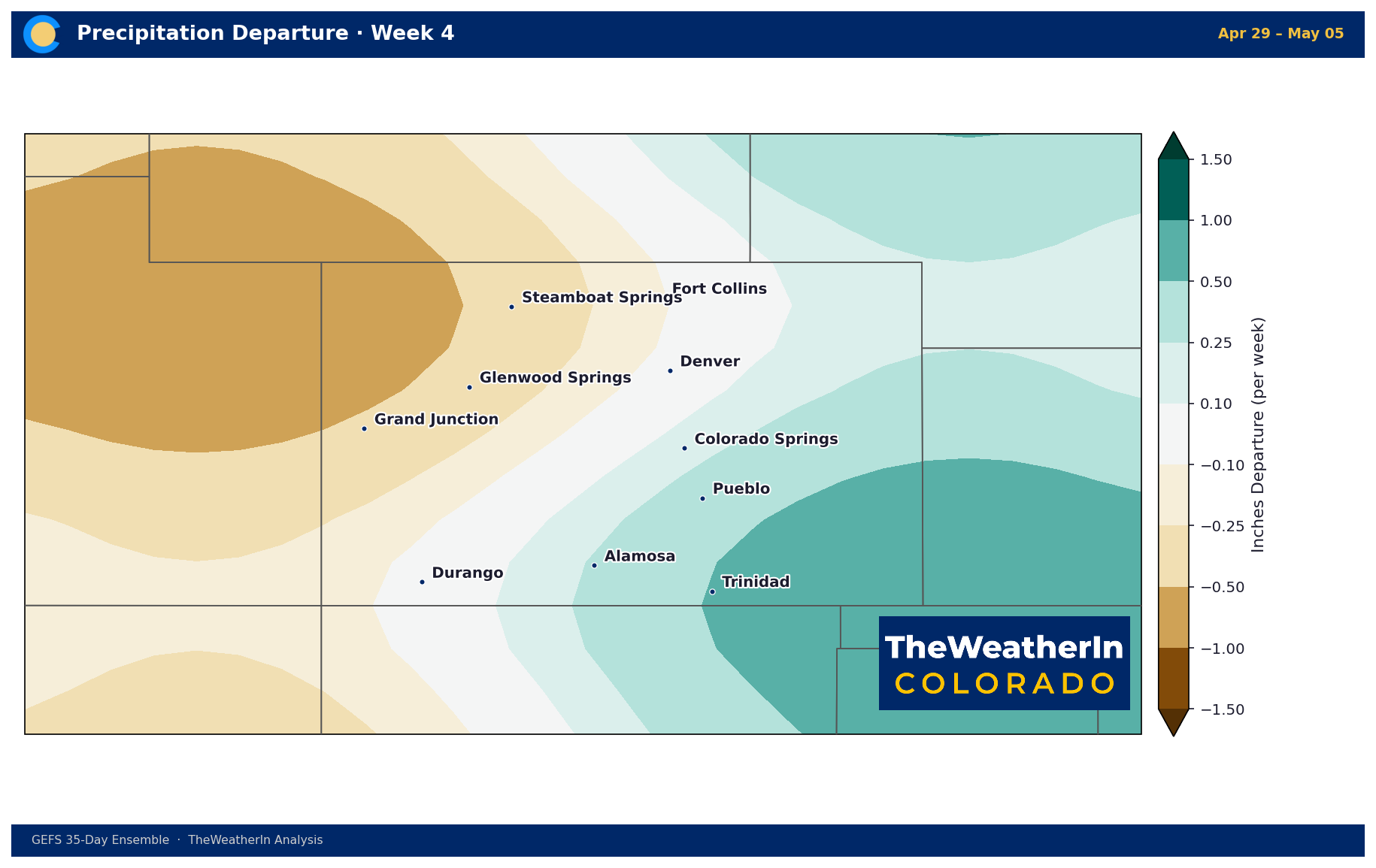 Precipitation Departure · Week 4

Apr 29 – May 05

Steamboat Springs
Fort Collins
Denver
Glenwood Springs
Grand Junction
Colorado Springs
Pueblo
Alamosa
Durango
Trinidad

TheWeatherIn
COLORADO

1.50
1.00
0.50
0.25
0.10
−0.10
−0.25
−0.50
−1.00
−1.50

Inches Departure (per week)

GEFS 35-Day Ensemble · TheWeatherIn Analysis